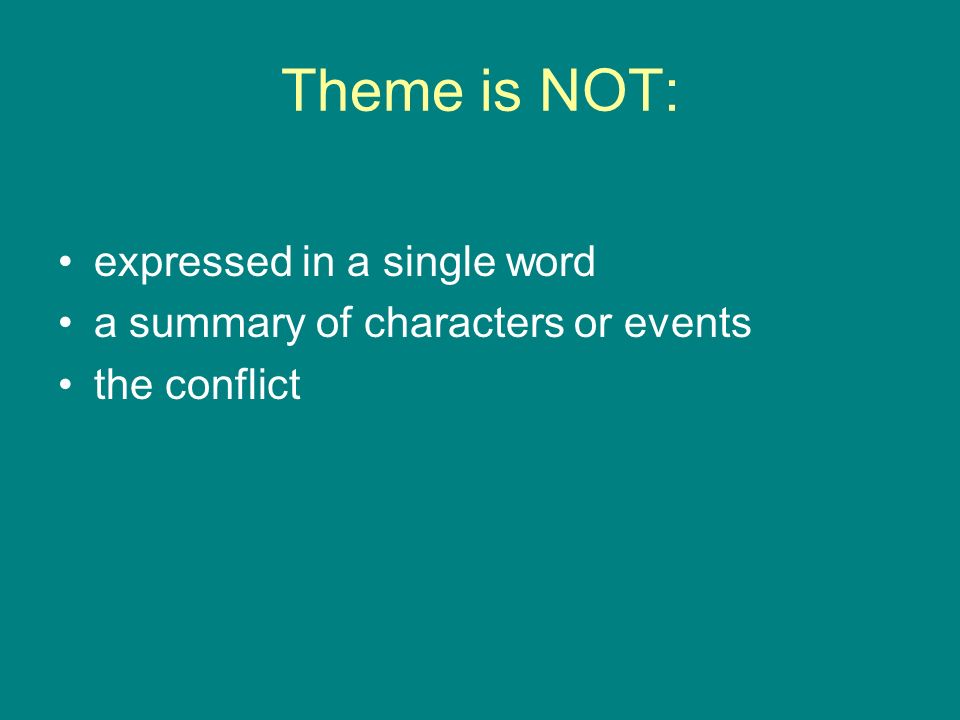 Theme is NOT:

• expressed in a single word
• a summary of characters or events
• the conflict